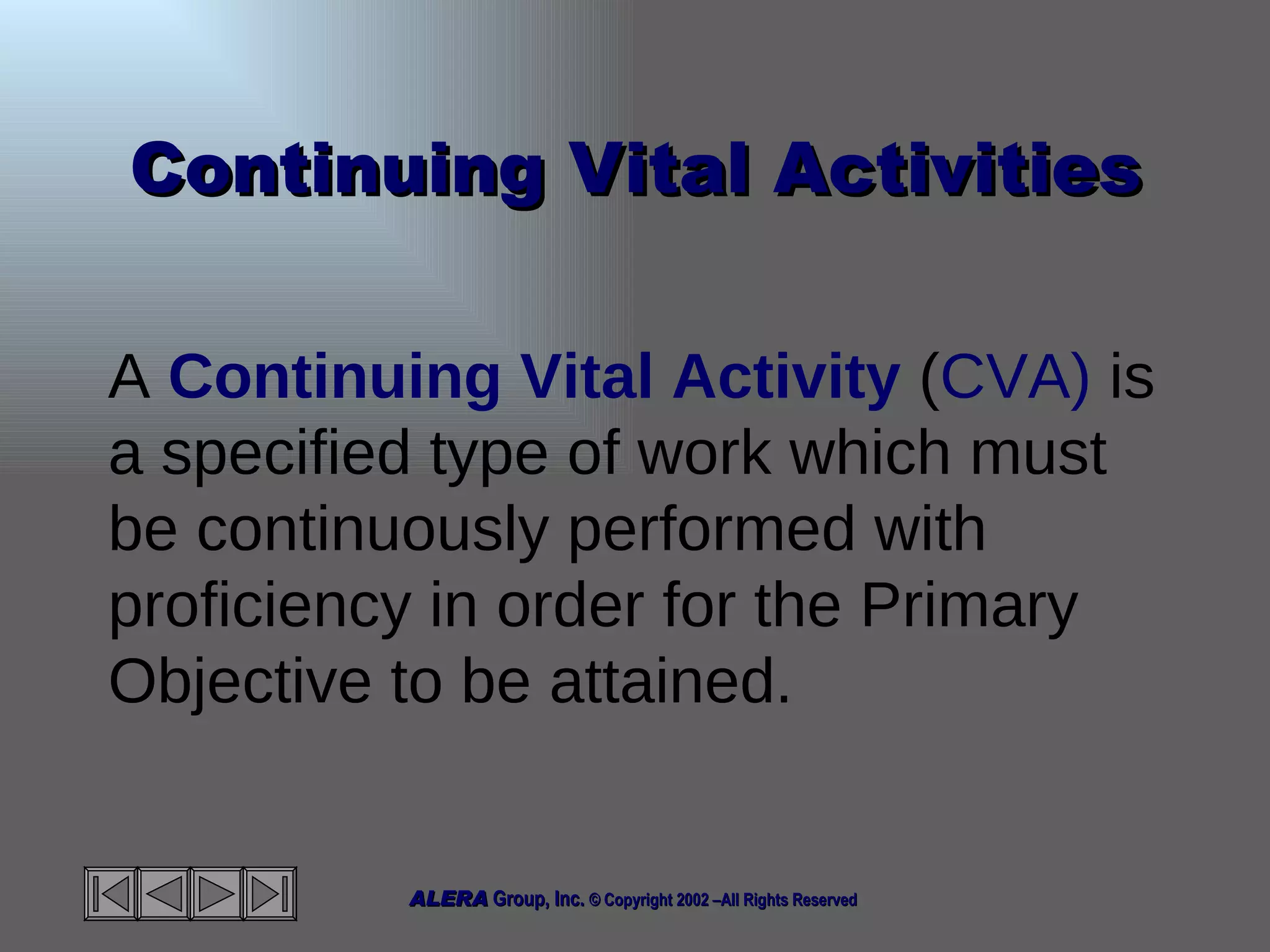 Continuing Vital Activities

A Continuing Vital Activity (CVA) is a specified type of work which must be continuously performed with proficiency in order for the Primary Objective to be attained.

ALERA Group, Inc. © Copyright 2002 –All Rights Reserved